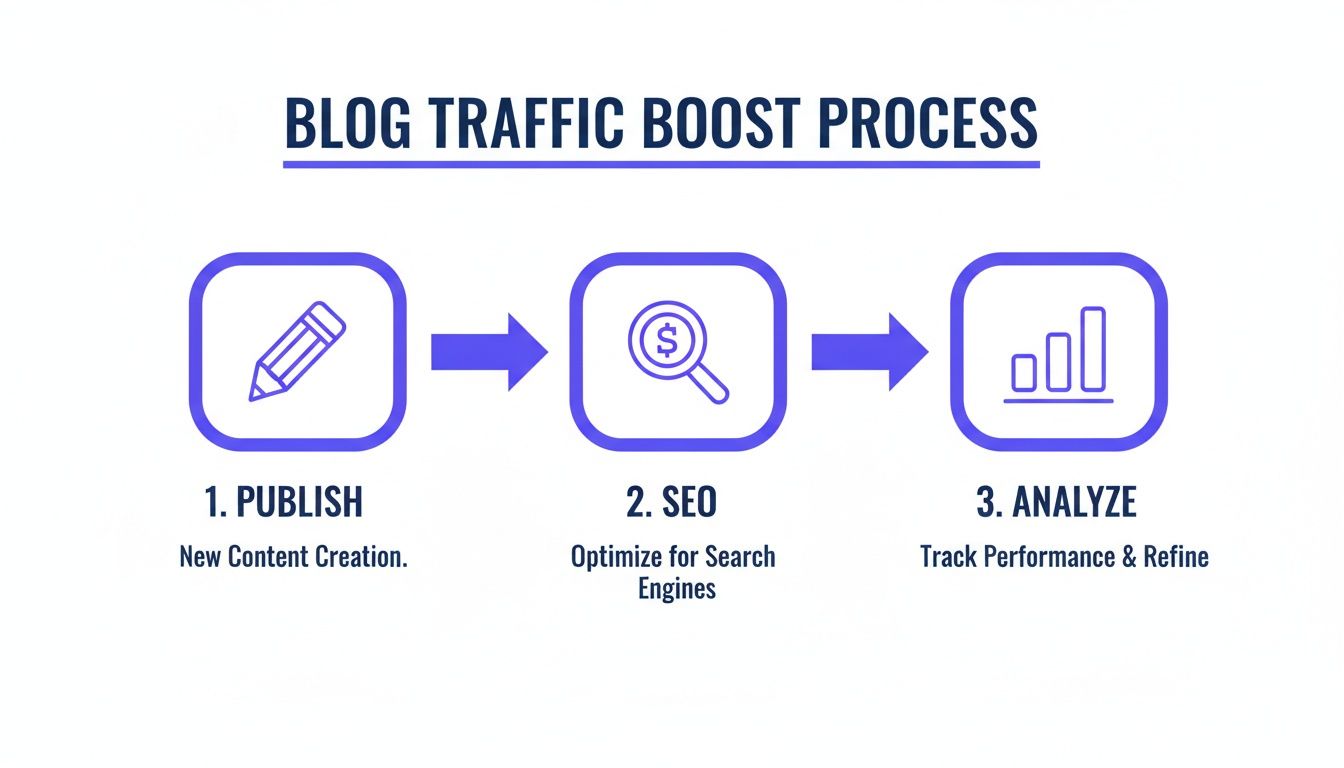 BLOG TRAFFIC BOOST PROCESS

$

1. PUBLISH

New Content Creation.

2. SEO

Optimize for Search Engines

3. ANALYZE

Track Performance & Refine